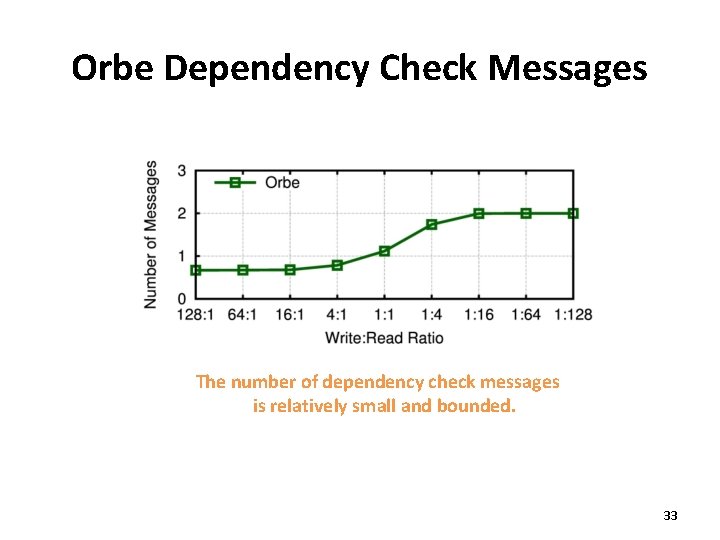 Orbe Dependency Check Messages

Number of Messages
3
2
1
0
Orbe
128:1
64:1
16:1
4:1
1:1
1:4
1:16
1:64
1:128
Write:Read Ratio

The number of dependency check messages is relatively small and bounded.

33